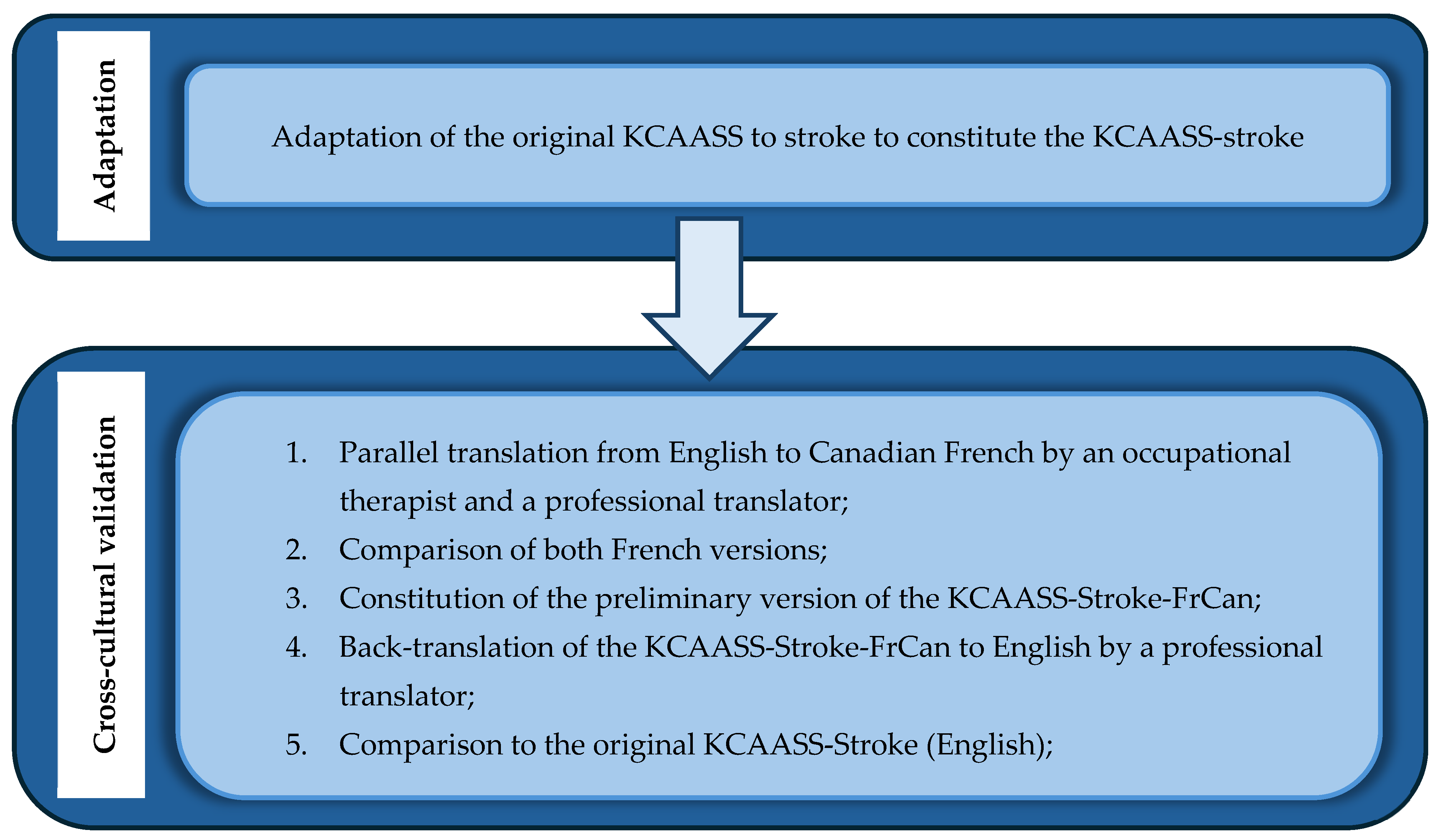 Adaptation

Adaptation of the original KCAASS to stroke to constitute the KCAASS-stroke

Cross-cultural validation

1. Parallel translation from English to Canadian French by an occupational therapist and a professional translator;
2. Comparison of both French versions;
3. Constitution of the preliminary version of the KCAASS-Stroke-FrCan;
4. Back-translation of the KCAASS-Stroke-FrCan to English by a professional translator;
5. Comparison to the original KCAASS-Stroke (English);